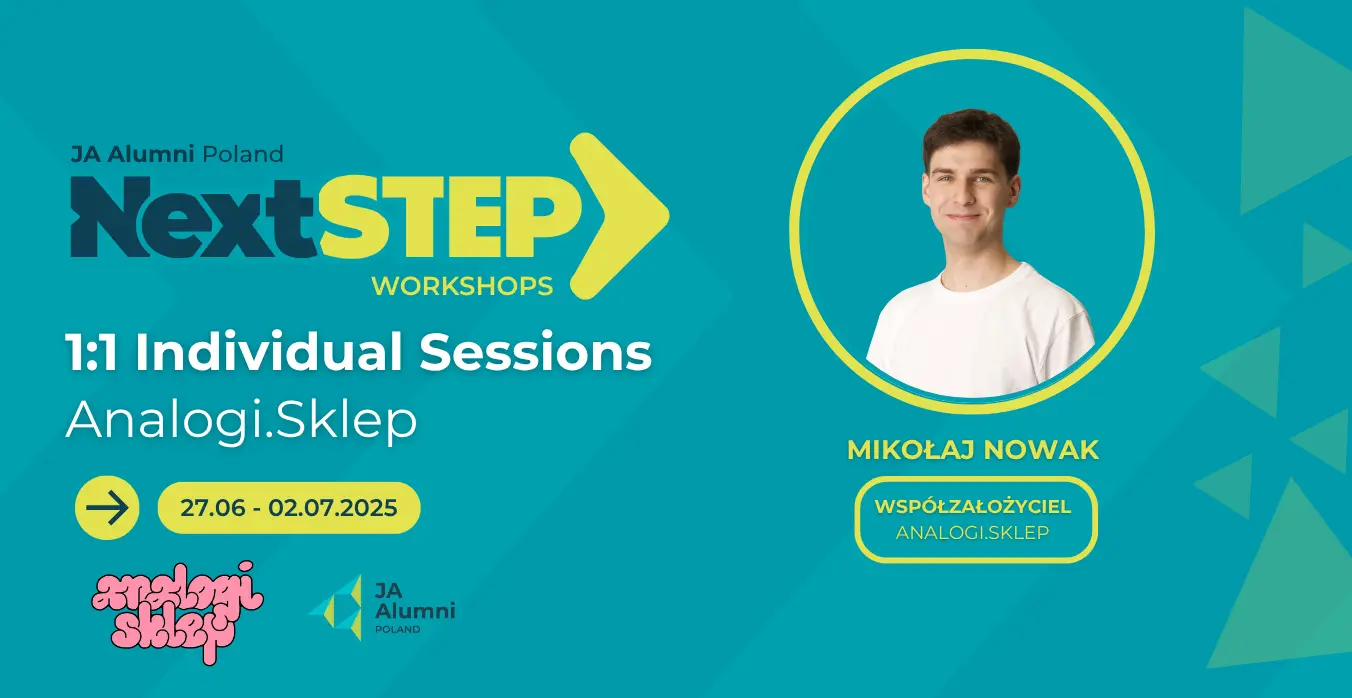 JA Alumni Poland
NextSTEP
WORKSHOPS

1:1 Individual Sessions
Analogi.Sklep

27.06 - 02.07.2025

analogi sklep

JA Alumni POLAND

MIKOŁAJ NOWAK

WSPÓŁZAŁOŻYCIEL
ANALOGI.SKLEP